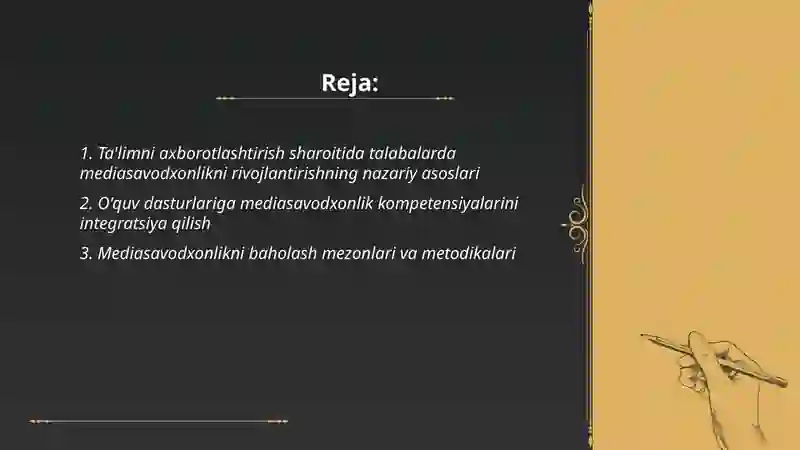 Reja:

1. Ta'limni axborotlashtirish sharoitida talabalarda mediasavodxonlikni rivojlantirishning nazariy asoslari

2. O'quv dasturlariga mediasavodxonlik kompetensiyalarini integratsiya qilish

3. Mediasavodxonlikni baholash mezonlari va metodikalari